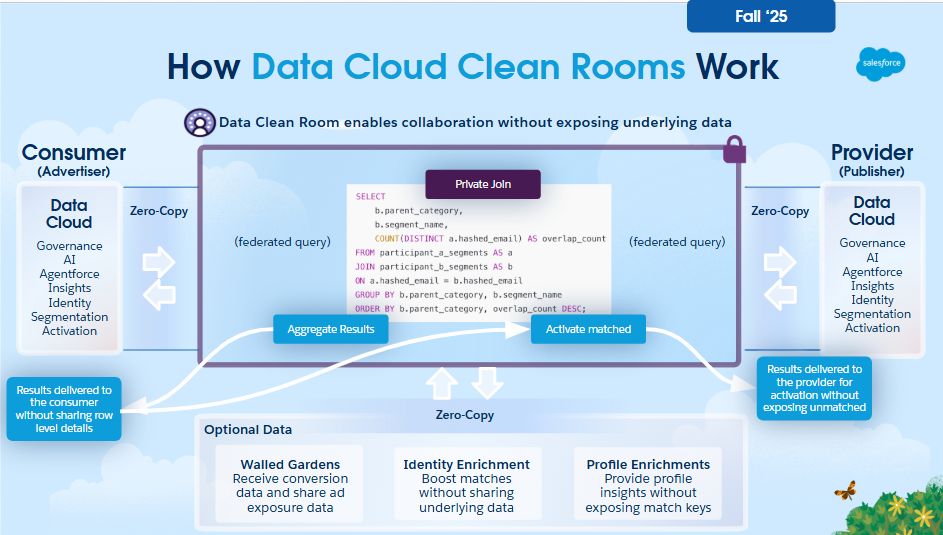 Fall '25

How Data Cloud Clean Rooms Work

salesforce

Data Clean Room enables collaboration without exposing underlying data

Consumer
(Advertiser)

Data Cloud
Governance
AI
Agentforce
Insights
Identity
Segmentation
Activation

Zero-Copy

(federated query)

Private Join

SELECT
b.parent_category,
b.segment_name,
COUNT(DISTINCT a.hashed_email) AS overlap_count
FROM participant_a_segments AS a
JOIN participant_b_segments AS b
ON a.hashed_email = b.hashed_email
GROUP BY b.parent_category, b.segment_name
ORDER BY b.parent_category, overlap_count DESC;

(federated query)

Zero-Copy

Provider
(Publisher)

Data Cloud
Governance
AI
Agentforce
Insights
Identity
Segmentation
Activation

Aggregate Results

Activate matched

Results delivered to the consumer without sharing row level details

Results delivered to the provider for activation without exposing unmatched

Zero-Copy

Optional Data

Walled Gardens
Receive conversion data and share ad exposure data

Identity Enrichment
Boost matches without sharing underlying data

Profile Enrichments
Provide profile insights without exposing match keys